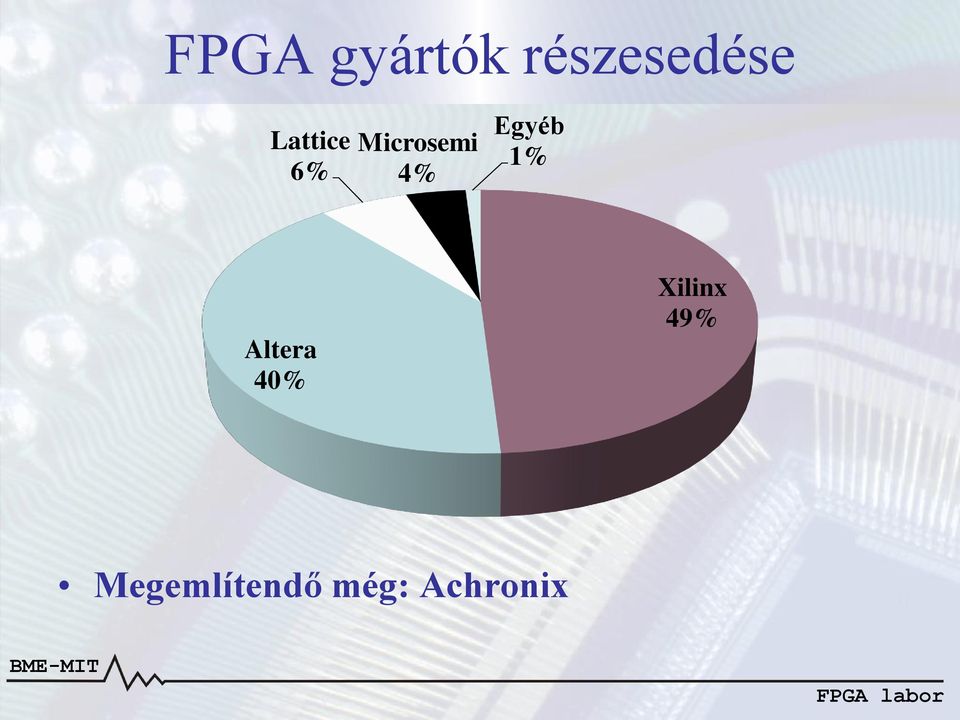 FPGA gyártók részesedése

Lattice 6%
Microsemi 4%
Egyéb 1%
Xilinx 49%
Altera 40%

• Megemlítendő még: Achronix

BME-MIT

FPGA labor